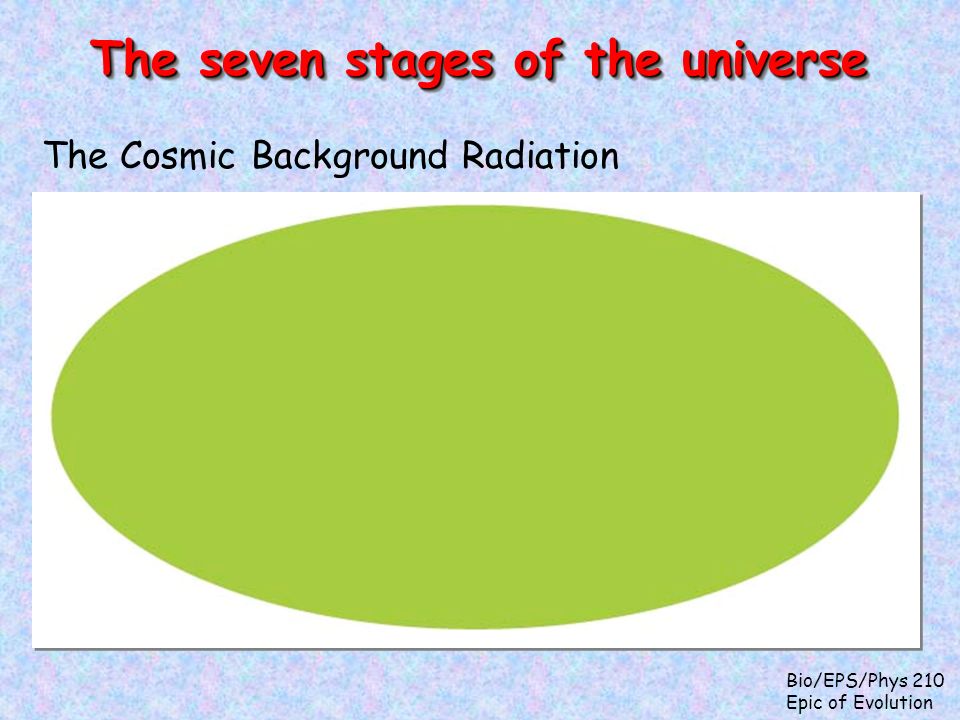 The seven stages of the universe

The Cosmic Background Radiation

Bio/EPS/Phys 210
Epic of Evolution